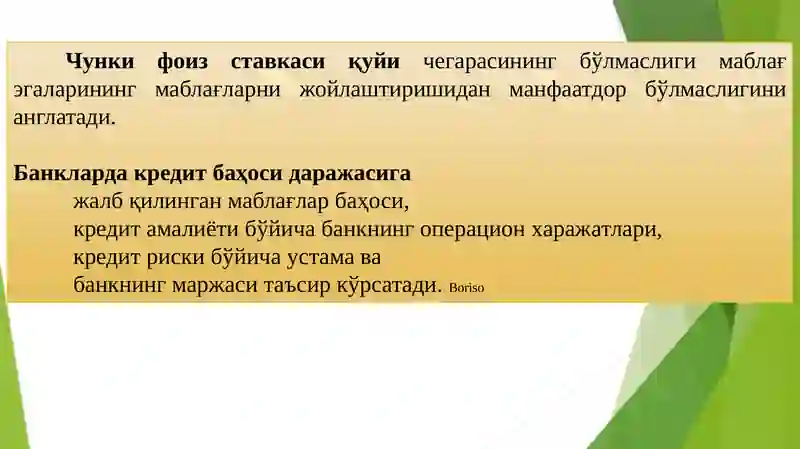 Чунки фоиз ставкаси қуйи чегарасининг бўлмаслиги маблағ эгаларининг маблағларни жойлаштиришидан манфаатдор бўлмаслигини англатади.

Банкларда кредит баҳоси даражасига
жалб қилинган маблағлар баҳоси,
кредит амалиёти бўйича банкнинг операцион харажатлари,
кредит риски бўйича устама ва
банкнинг маржаси таъсир кўрсатади. Boriso